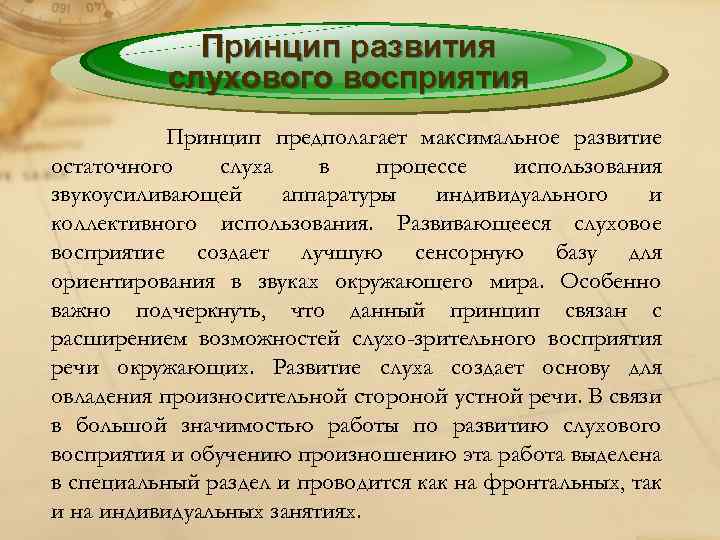 Принцип развития слухового восприятия

Принцип предполагает максимальное развитие остаточного слуха в процессе использования звукоусиливающей аппаратуры индивидуального и коллективного использования. Развивающееся слуховое восприятие создает лучшую сенсорную базу для ориентирования в звуках окружающего мира. Особенно важно подчеркнуть, что данный принцип связан с расширением возможностей слухо-зрительного восприятия речи окружающих. Развитие слуха создает основу для овладения произносительной стороной устной речи. В связи в большой значимостью работы по развитию слухового восприятия и обучению произношению эта работа выделена в специальный раздел и проводится как на фронтальных, так и на индивидуальных занятиях.